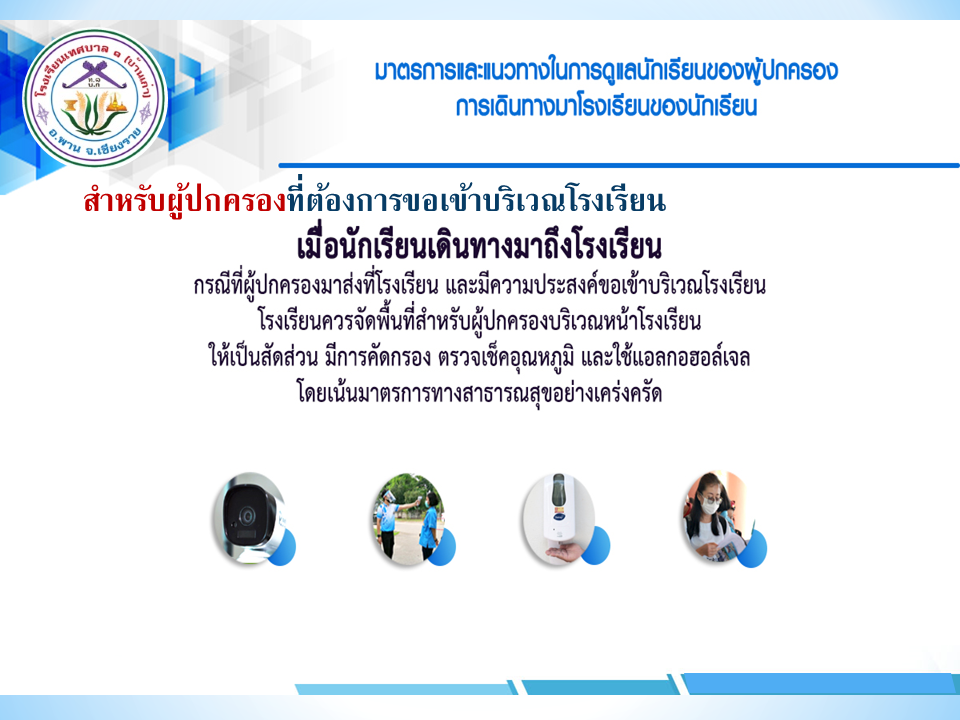 โรงเรียนเทศบาล ๑ (บ้านเก่า)
อ.พาน จ.เชียงราย

มาตรการและแนวทางในการดูแลนักเรียนของผู้ปกครอง
การเดินทางมาโรงเรียนของนักเรียน

สำหรับผู้ปกครองที่ต้องการขอเข้าบริเวณโรงเรียน
เมื่อนักเรียนเดินทางมาถึงโรงเรียน
กรณีที่ผู้ปกครองมาส่งที่โรงเรียน และมีความประสงค์ขอเข้าบริเวณโรงเรียน
โรงเรียนควรจัดพื้นที่สำหรับผู้ปกครองบริเวณหน้าโรงเรียน
ให้เป็นสัดส่วน มีการคัดกรอง ตรวจเช็คอุณหภูมิ และใช้แอลกอฮอล์เจล
โดยเน้นมาตรการทางสาธารณสุขอย่างเคร่งครัด